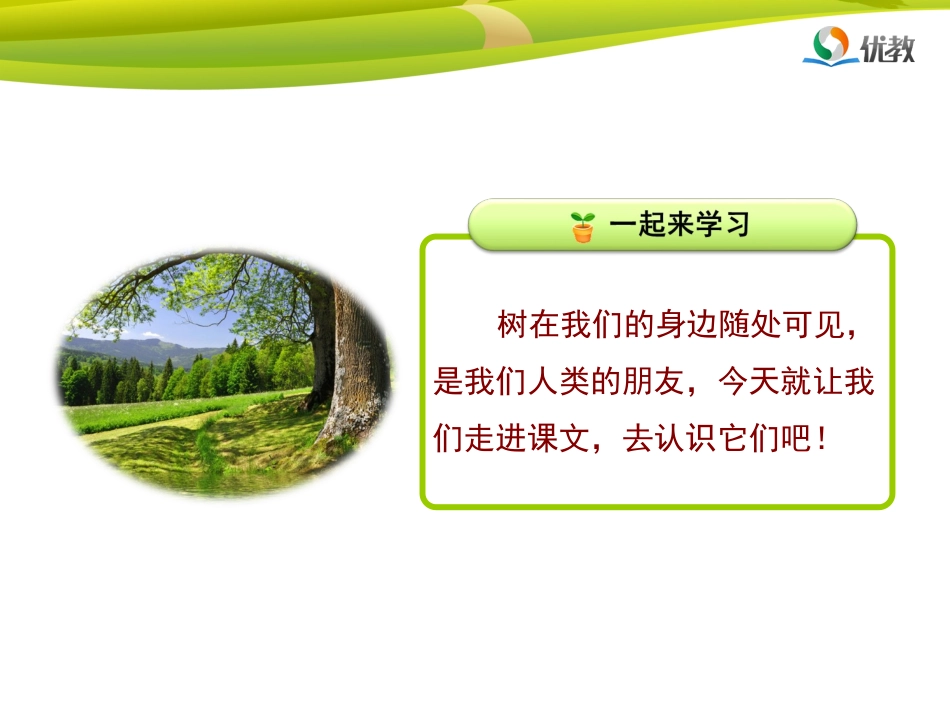 优教

一起来学习

树在我们的身边随处可见，是我们人类的朋友，今天就让我们走进课文，去认识它们吧！